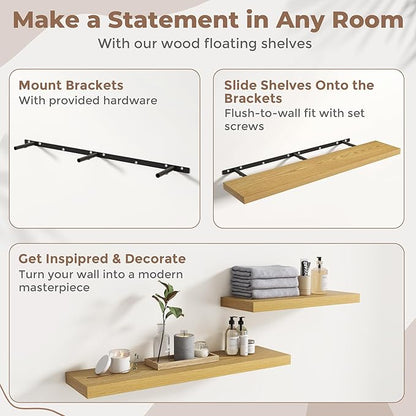 Make a Statement in Any Room
With our wood floating shelves

Mount Brackets
With provided hardware

Slide Shelves Onto the Brackets
Flush-to-wall fit with set screws

Get Inspired & Decorate
Turn your wall into a modern masterpiece